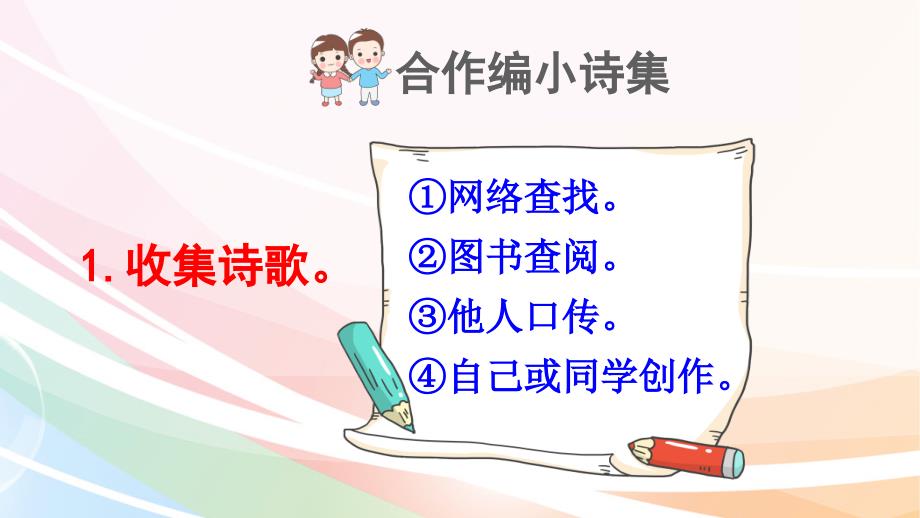 合作编小诗集

1. 收集诗歌。

①网络查找。
②图书查阅。
③他人口传。
④自己或同学创作。